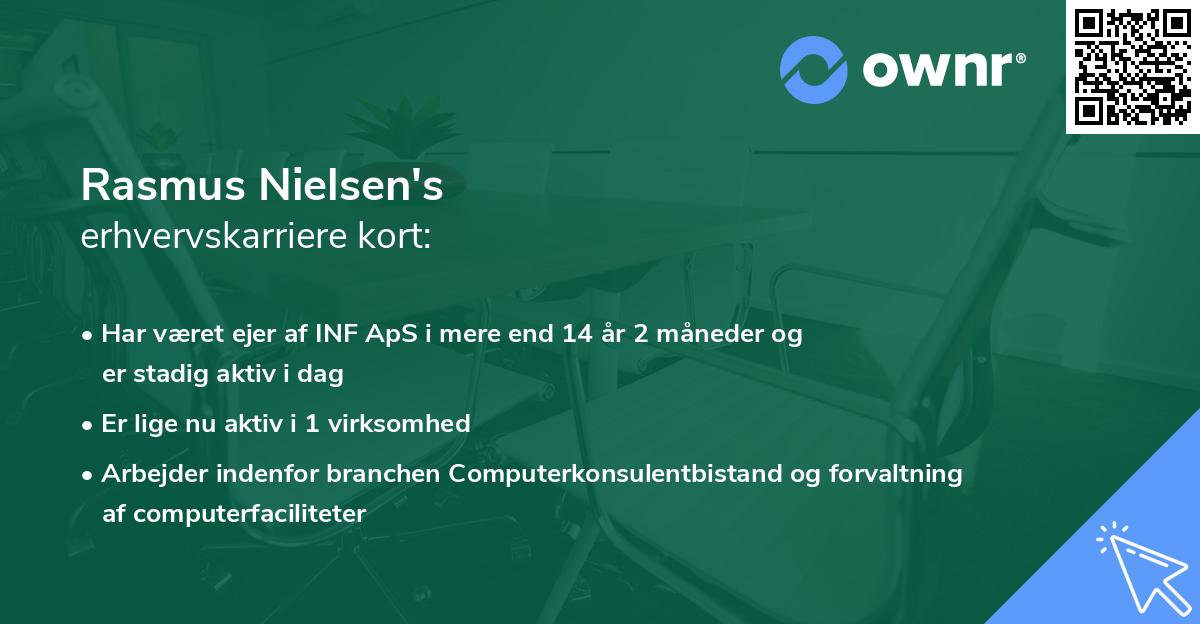 ownr®

Rasmus Nielsen's
erhvervskarriere kort:

• Har været ejer af INF ApS i mere end 14 år 2 måneder og er stadig aktiv i dag
• Er lige nu aktiv i 1 virksomhed
• Arbejder indenfor branchen Computerkonsulentbistand og forvaltning af computerfaciliteter